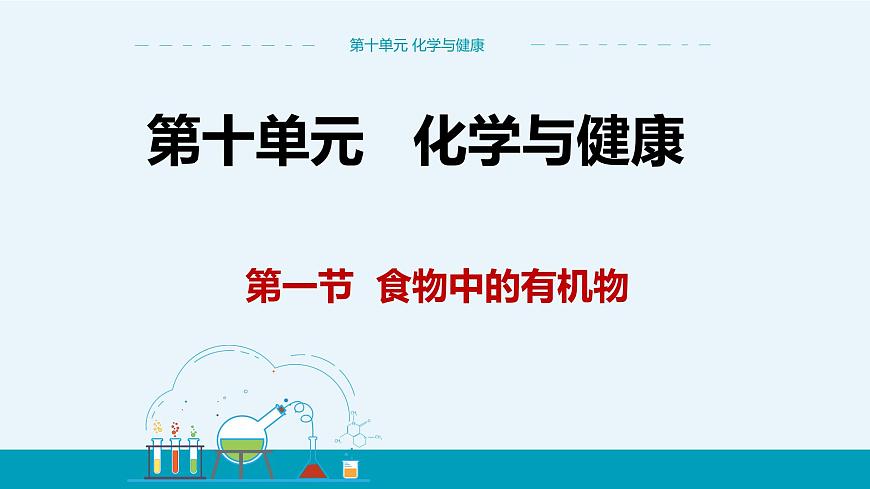 第十单元 化学与健康

第十单元　化学与健康

第一节　食物中的有机物